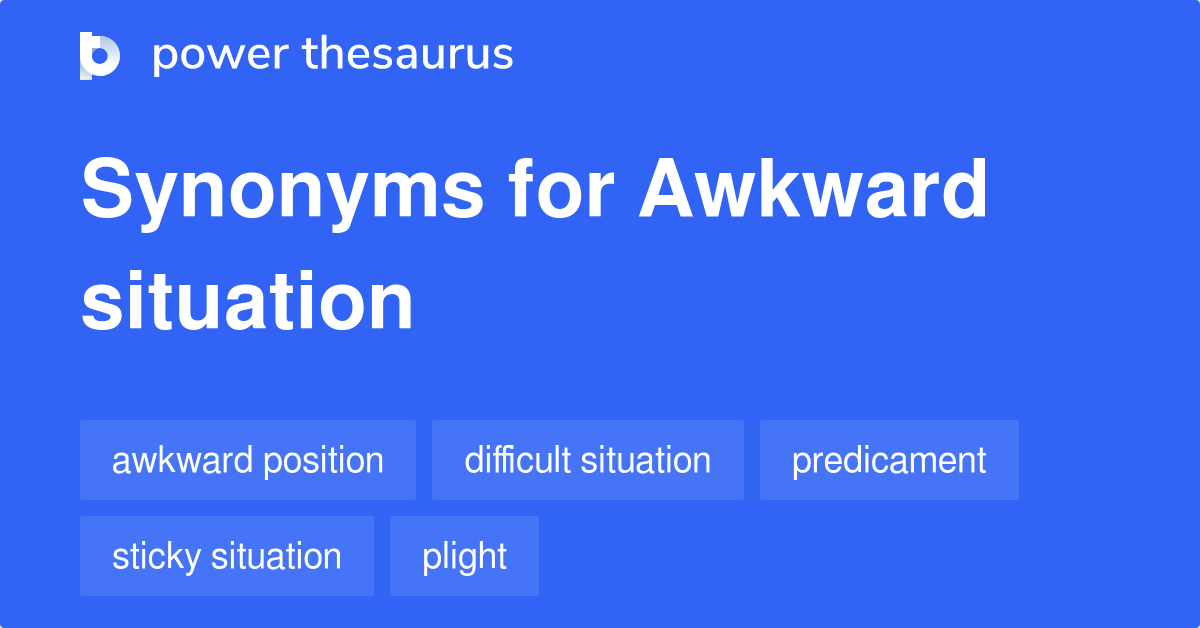 power thesaurus

Synonyms for Awkward situation

awkward position
difficult situation
predicament
sticky situation
plight